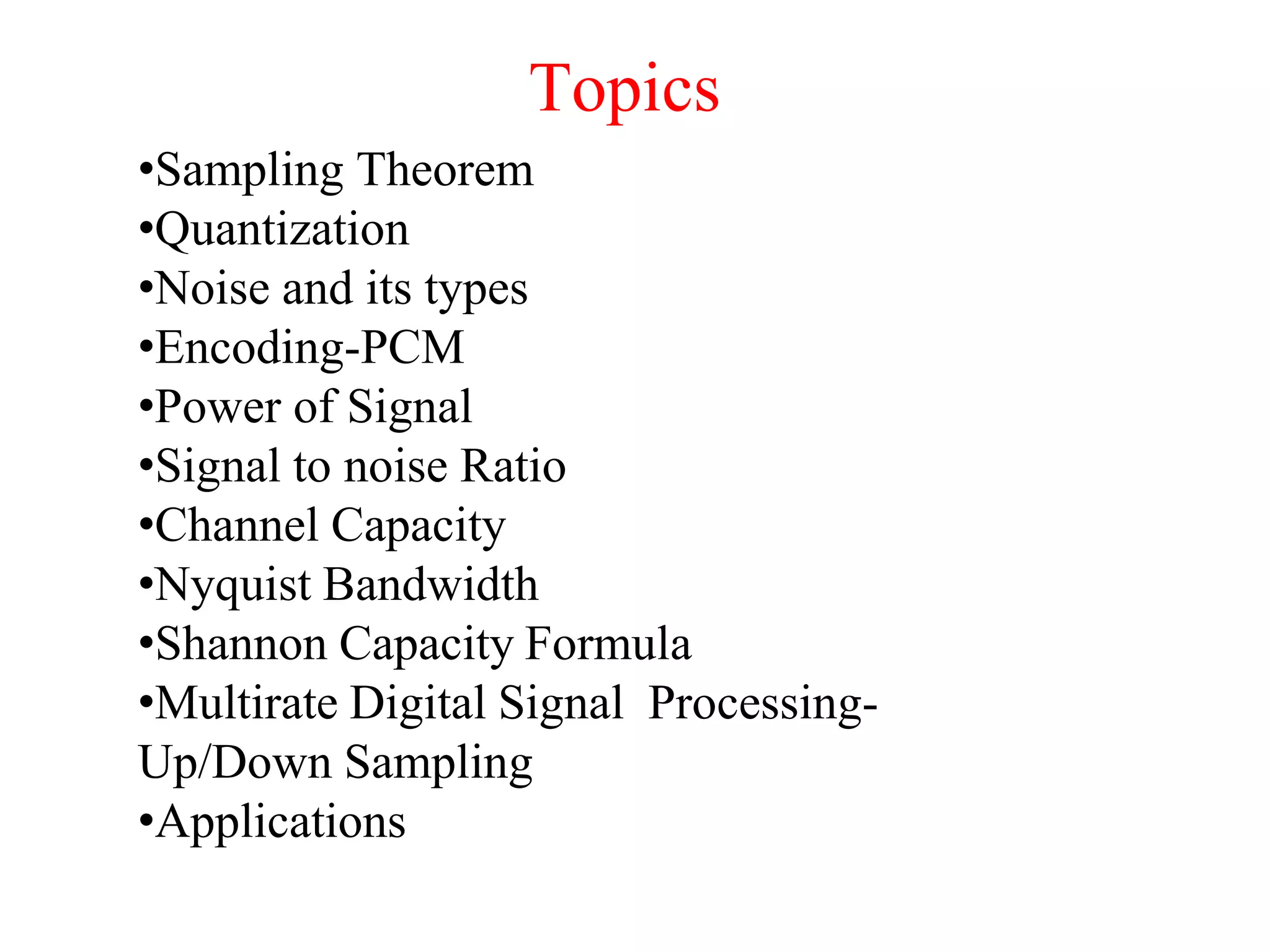 Topics

•Sampling Theorem
•Quantization
•Noise and its types
•Encoding-PCM
•Power of Signal
•Signal to noise Ratio
•Channel Capacity
•Nyquist Bandwidth
•Shannon Capacity Formula
•Multirate Digital Signal Processing-Up/Down Sampling
•Applications